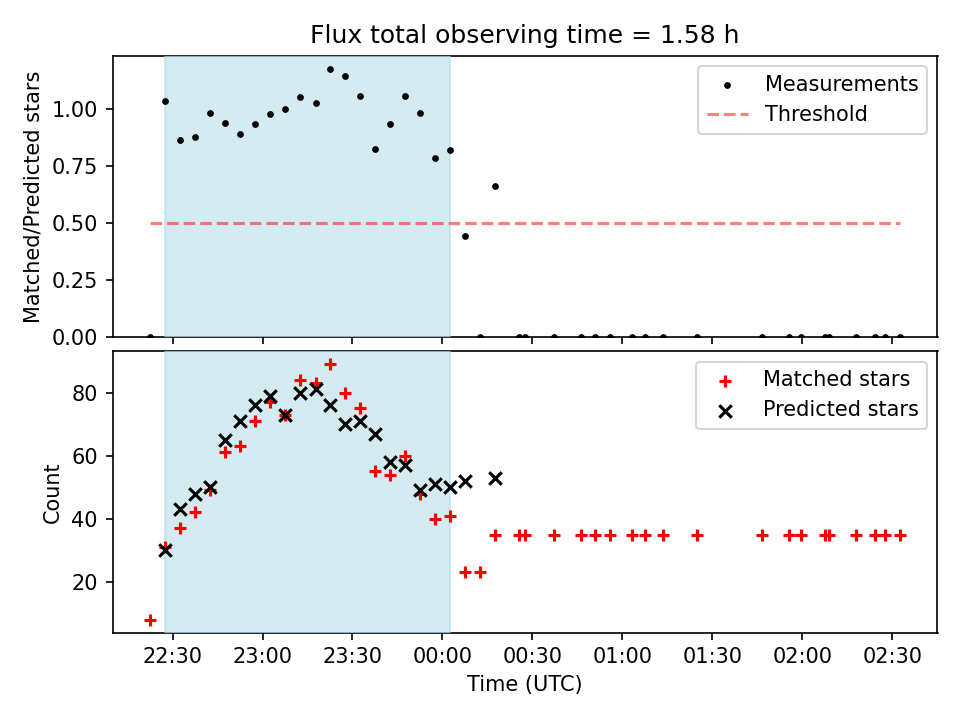 Flux total observing time = 1.58 h

Matched/Predicted stars

1.00
0.75
0.50
0.25
0.00

Measurements
Threshold

Count

80
60
40
20

Matched stars
Predicted stars

22:30
23:00
23:30
00:00
00:30
01:00
01:30
02:00
02:30

Time (UTC)